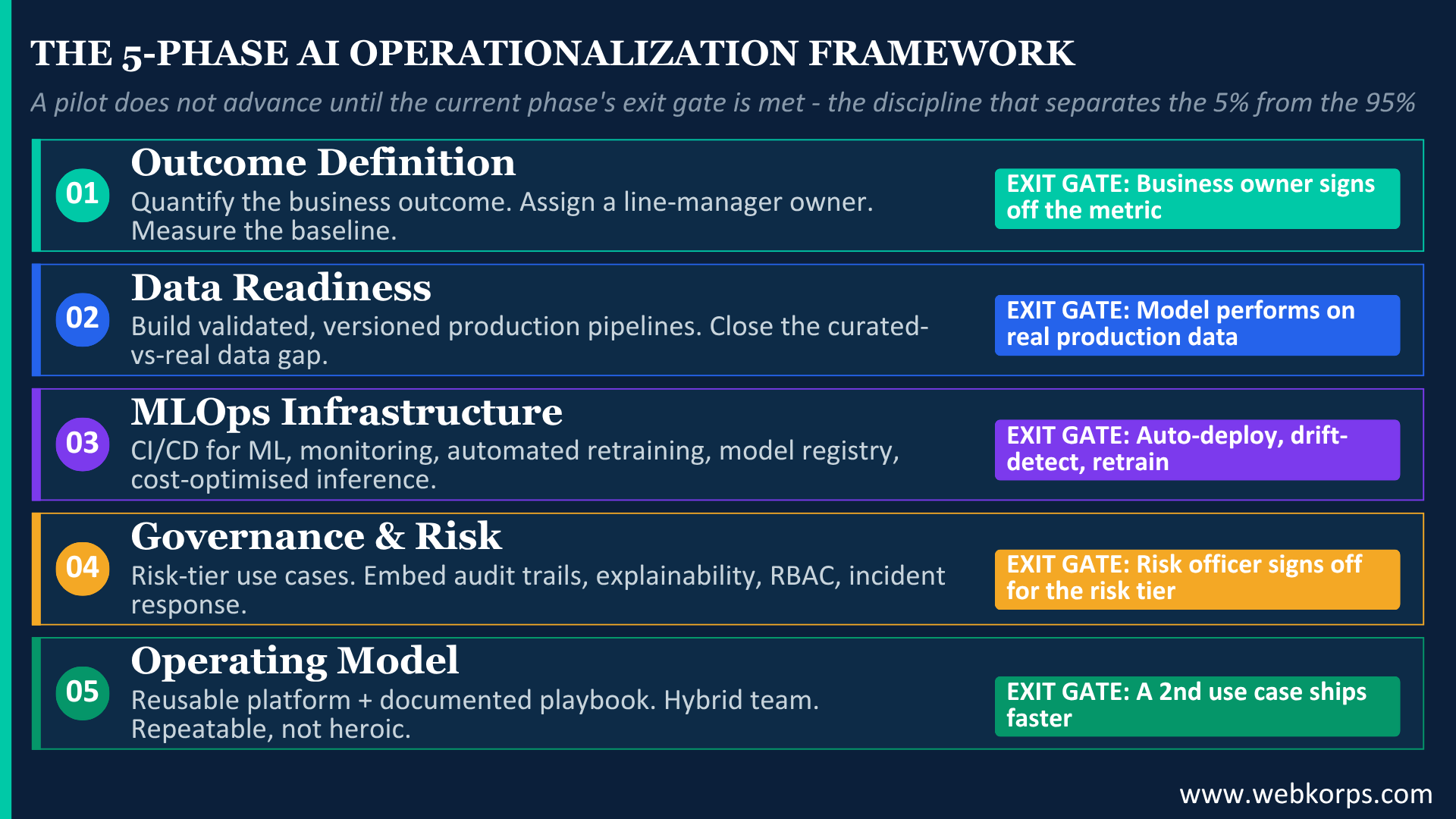 THE 5-PHASE AI OPERATIONALIZATION FRAMEWORK

A pilot does not advance until the current phase's exit gate is met - the discipline that separates the 5% from the 95%

01
Outcome Definition
Quantify the business outcome. Assign a line-manager owner. Measure the baseline.
EXIT GATE: Business owner signs off the metric

02
Data Readiness
Build validated, versioned production pipelines. Close the curated-vs-real data gap.
EXIT GATE: Model performs on real production data

03
MLOps Infrastructure
CI/CD for ML, monitoring, automated retraining, model registry, cost-optimised inference.
EXIT GATE: Auto-deploy, drift-detect, retrain

04
Governance & Risk
Risk-tier use cases. Embed audit trails, explainability, RBAC, incident response.
EXIT GATE: Risk officer signs off for the risk tier

05
Operating Model
Reusable platform + documented playbook. Hybrid team. Repeatable, not heroic.
EXIT GATE: A 2nd use case ships faster

www.webkorps.com